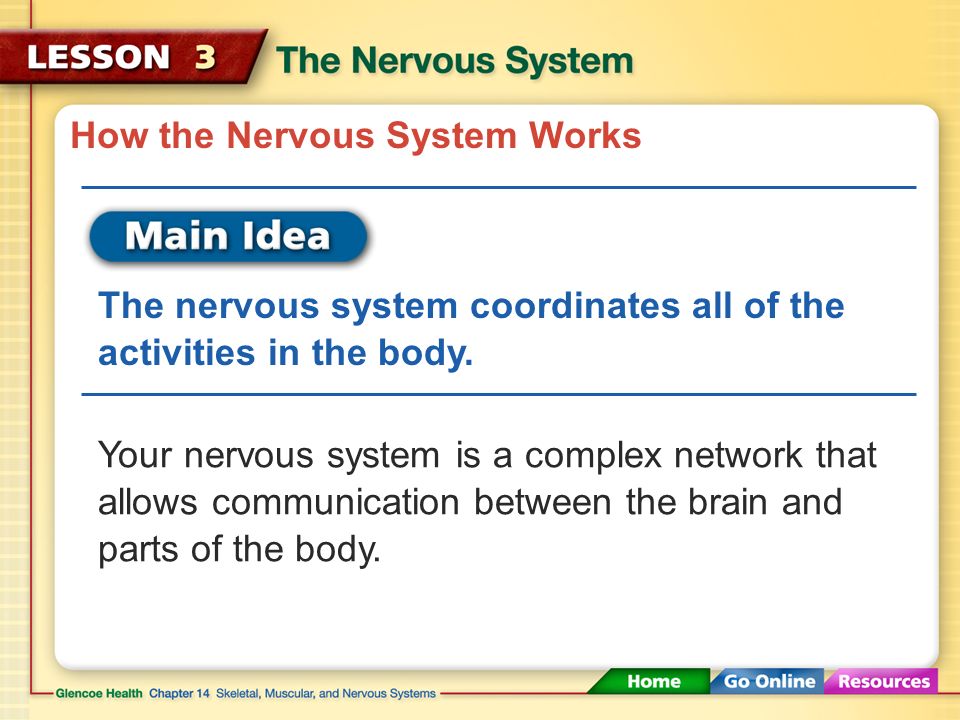 LESSON 3 The Nervous System

How the Nervous System Works

Main Idea

The nervous system coordinates all of the activities in the body.

Your nervous system is a complex network that allows communication between the brain and parts of the body.

Glencoe Health Chapter 14 Skeletal, Muscular, and Nervous Systems

Home Go Online Resources